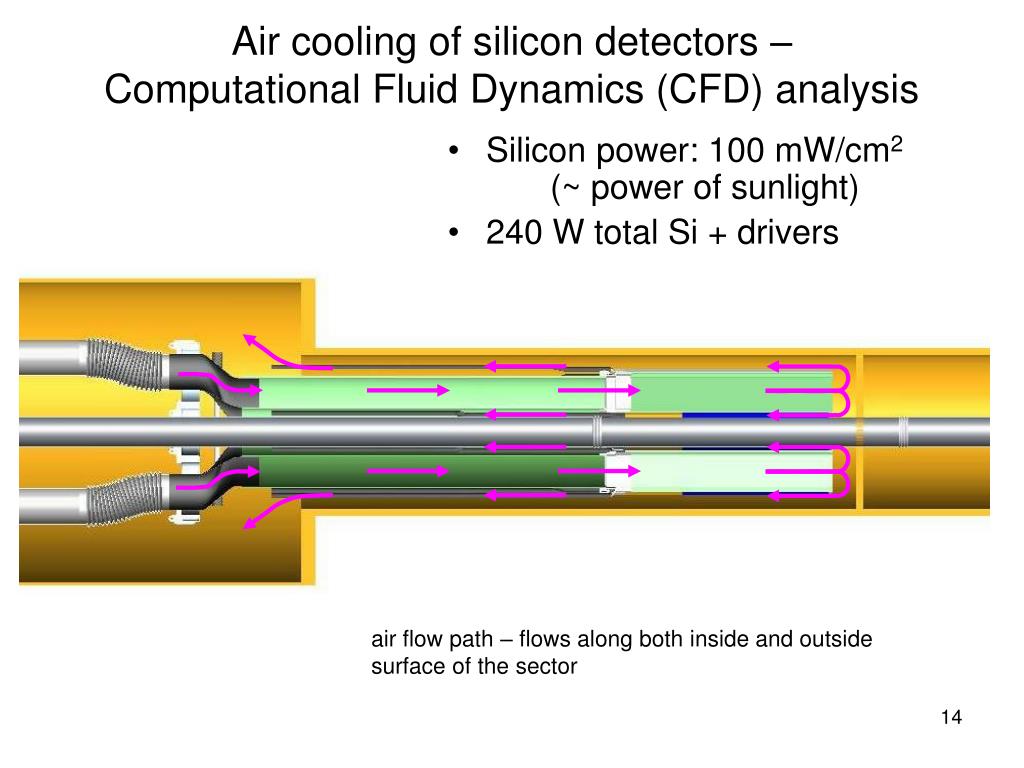 Air cooling of silicon detectors –
Computational Fluid Dynamics (CFD) analysis

• Silicon power: 100 mW/cm$^2$
(~ power of sunlight)
• 240 W total Si + drivers

air flow path – flows along both inside and outside surface of the sector

14